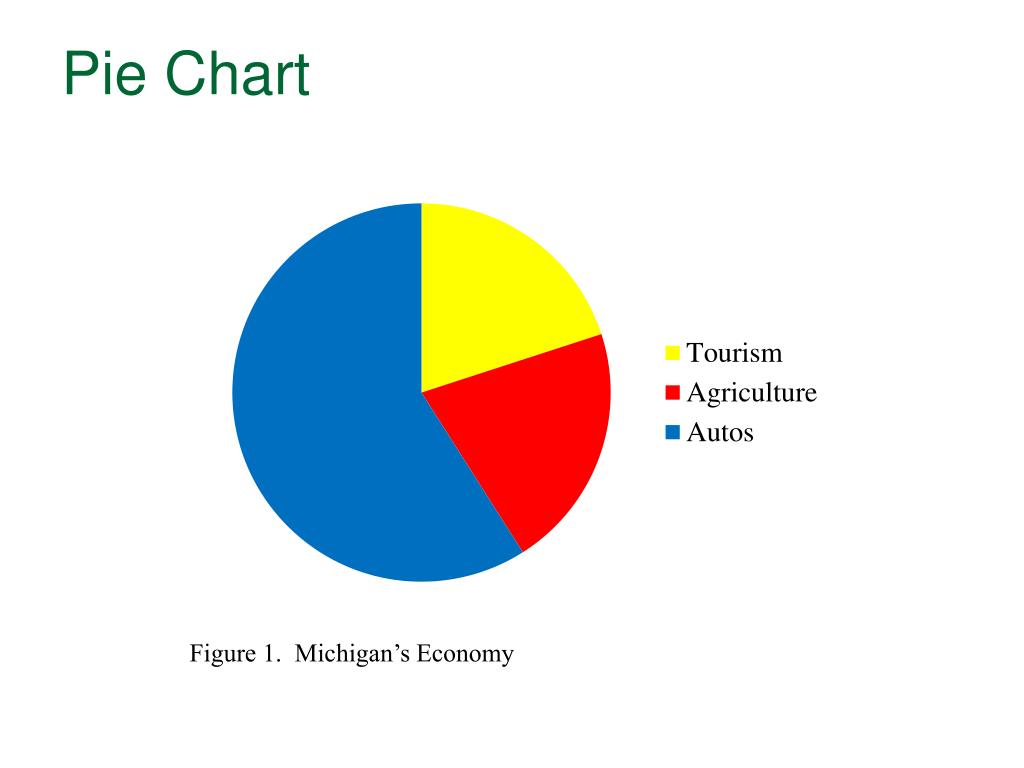 Pie Chart

Tourism
Agriculture
Autos

Figure 1. Michigan’s Economy